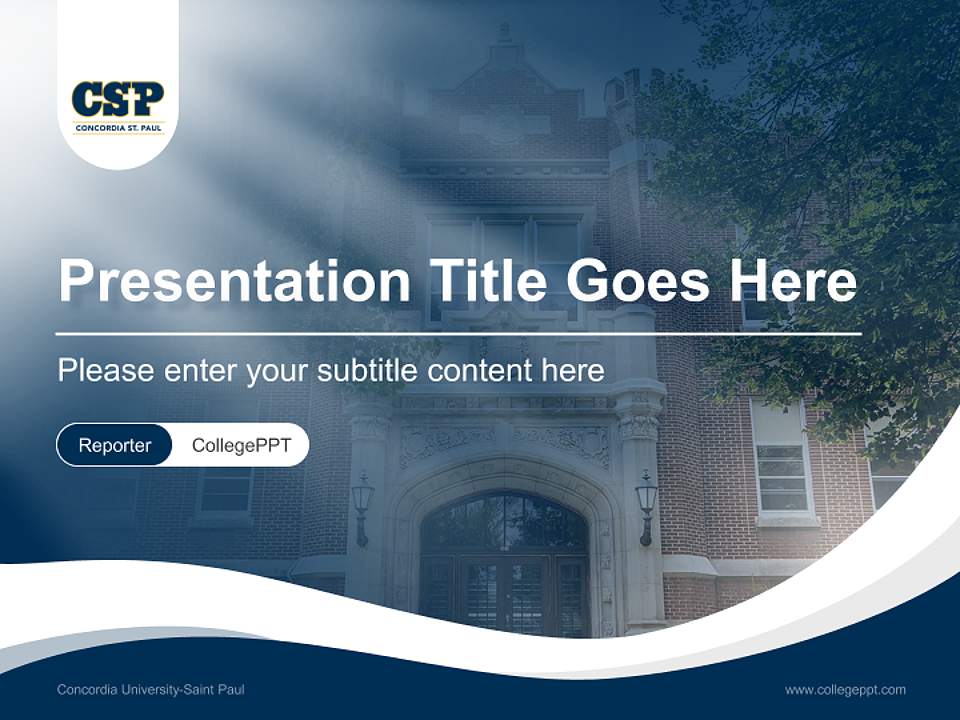 CSP
CONCORDIA ST. PAUL

Presentation Title Goes Here

Please enter your subtitle content here

Reporter CollegePPT

Concordia University-Saint Paul

www.collegeppt.com